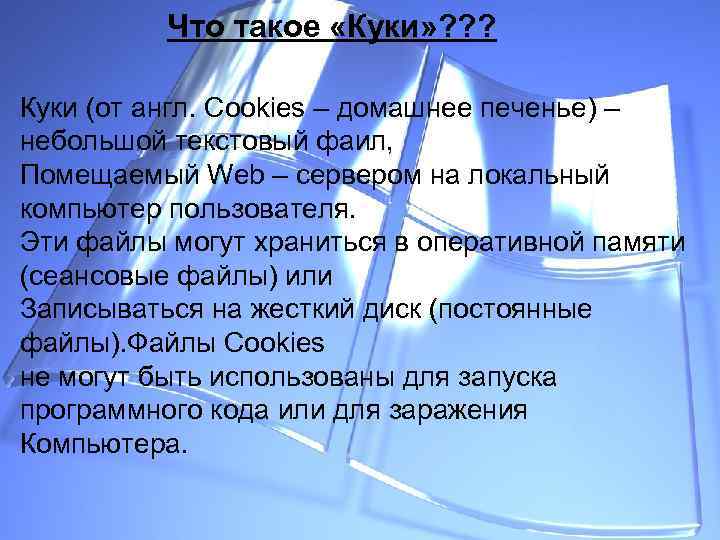 Что такое «Куки»???

Куки (от англ. Cookies – домашнее печенье) – небольшой текстовый фаил,
Помещаемый Web – сервером на локальный компьютер пользователя.
Эти файлы могут храниться в оперативной памяти (сеансовые файлы) или
Записываться на жесткий диск (постоянные файлы).Файлы Cookies
не могут быть использованы для запуска программного кода или для заражения
Компьютера.